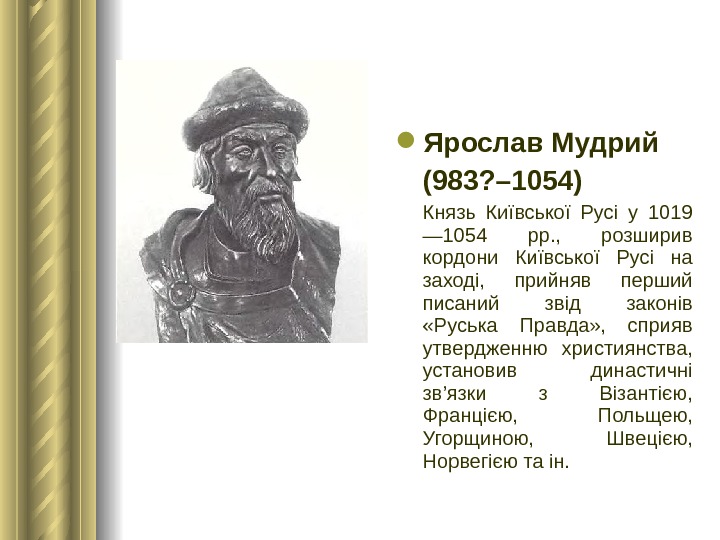 Ярослав Мудрий (983?–1054)

Князь Київської Русі у 1019—1054 рр., розширив кордони Київської Русі на заході, прийняв перший писаний звід законів «Руська Правда», сприяв утвердженню християнства, установив династичні зв’язки з Візантією, Францією, Польщею, Угорщиною, Швецією, Норвегією та ін.